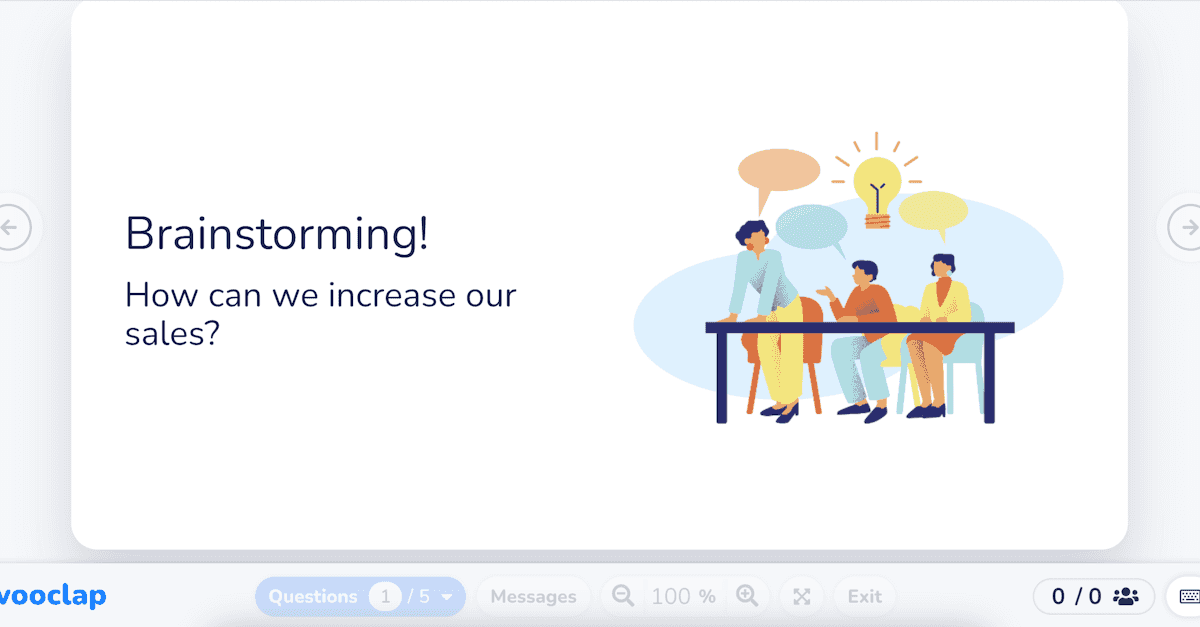 Brainstorming!

How can we increase our sales?

vooclap

Questions 1 / 5

Messages

100 %

Exit

0 / 0